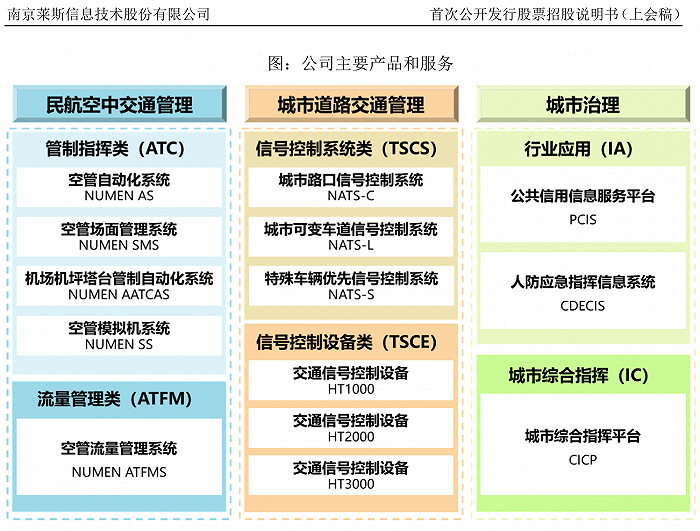 南京莱斯信息技术股份有限公司

首次公开发行股票招股说明书（上会稿）

图：公司主要产品和服务

民航空中交通管理

管制指挥类（ATC）

空管自动化系统
NUMEN AS

空管场面管理系统
NUMEN SMS

机场机坪塔台管制自动化系统
NUMEN AATCAS

空管模拟机系统
NUMEN SS

流量管理类（ATFM）

空管流量管理系统
NUMEN ATFMS

城市道路交通管理

信号控制系统类（TSCS）

城市路口信号控制系统
NATS-C

城市可变车道信号控制系统
NATS-L

特殊车辆优先信号控制系统
NATS-S

信号控制设备类（TSCE）

交通信号控制设备
HT1000

交通信号控制设备
HT2000

交通信号控制设备
HT3000

城市治理

行业应用（IA）

公共信用信息服务平台
PCIS

人防应急指挥信息系统
CDECIS

城市综合指挥（IC）

城市综合指挥平台
CICP